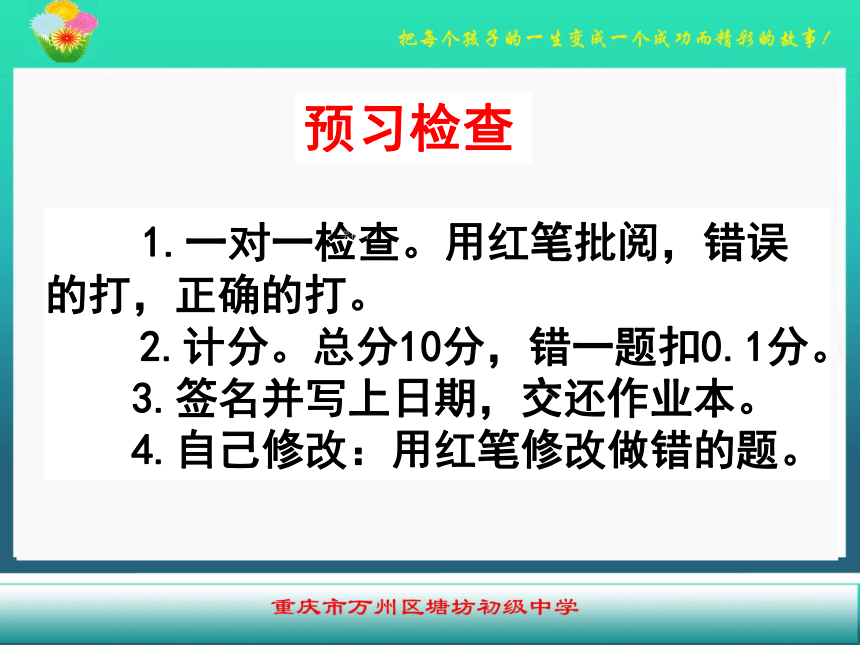 把每个孩子的一生变成一个成功而精彩的故事！

预习检查

1. 一对一检查。用红笔批阅，错误的打，正确的打。

2. 计分。总分10分，错一题扣0.1分。

3. 签名并写上日期，交还作业本。

4. 自己修改：用红笔修改做错的题。

重庆市万州区塘坊初级中学